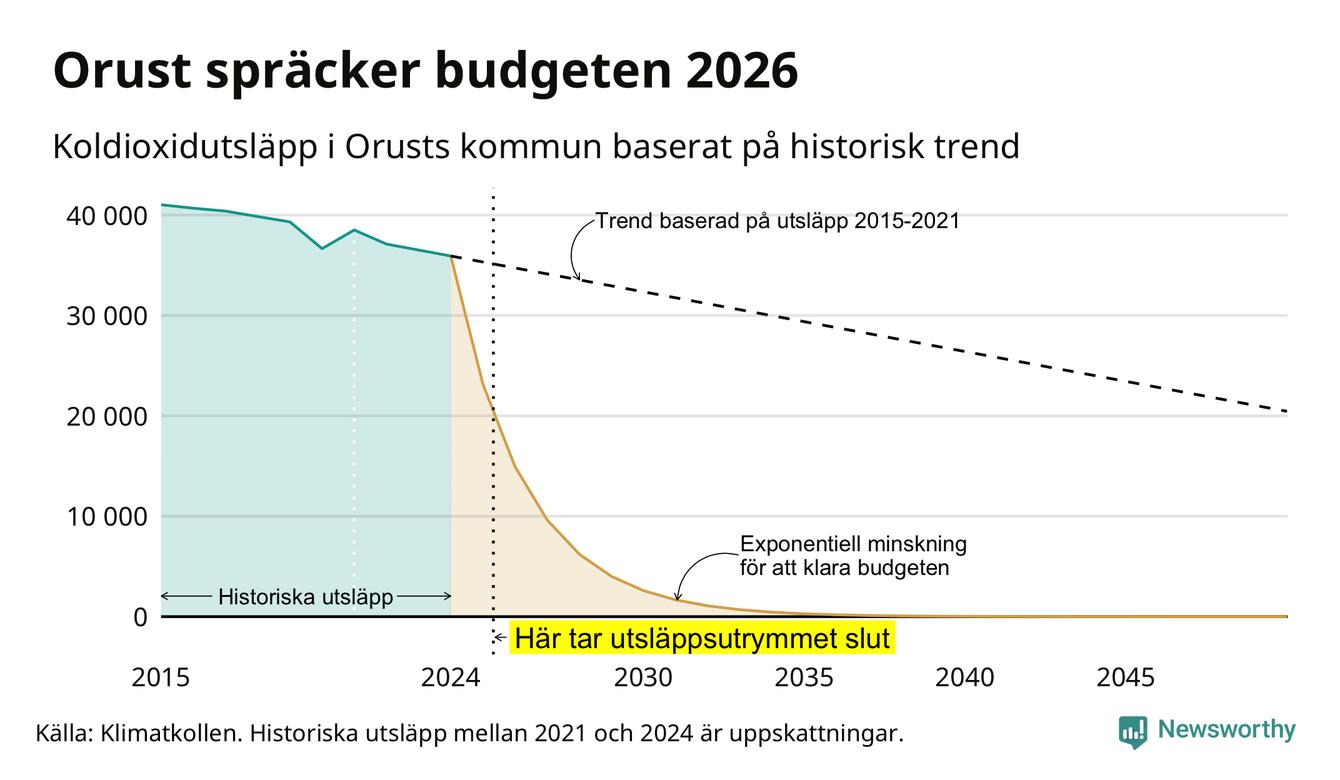 Orust spräcker budgeten 2026

Koldioxidutsläpp i Orusts kommun baserat på historisk trend

40 000
30 000
20 000
10 000
0

Trend baserad på utsläpp 2015-2021

Exponentiell minskning för att klara budgeten

Historiska utsläpp

Här tar utsläppsutrymmet slut

2015
2024
2030
2035
2040
2045

Källa: Klimatkollen. Historiska utsläpp mellan 2021 och 2024 är uppskattningar.

Newsworthy